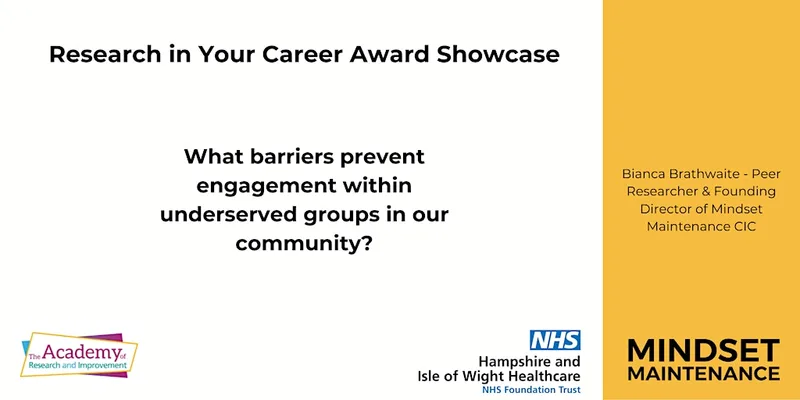 Research in Your Career Award Showcase

What barriers prevent engagement within underserved groups in our community?

Bianca Brathwaite - Peer Researcher & Founding Director of Mindset Maintenance CIC

The Academy of Research and Improvement

NHS
Hampshire and Isle of Wight Healthcare
NHS Foundation Trust

MINDSET MAINTENANCE